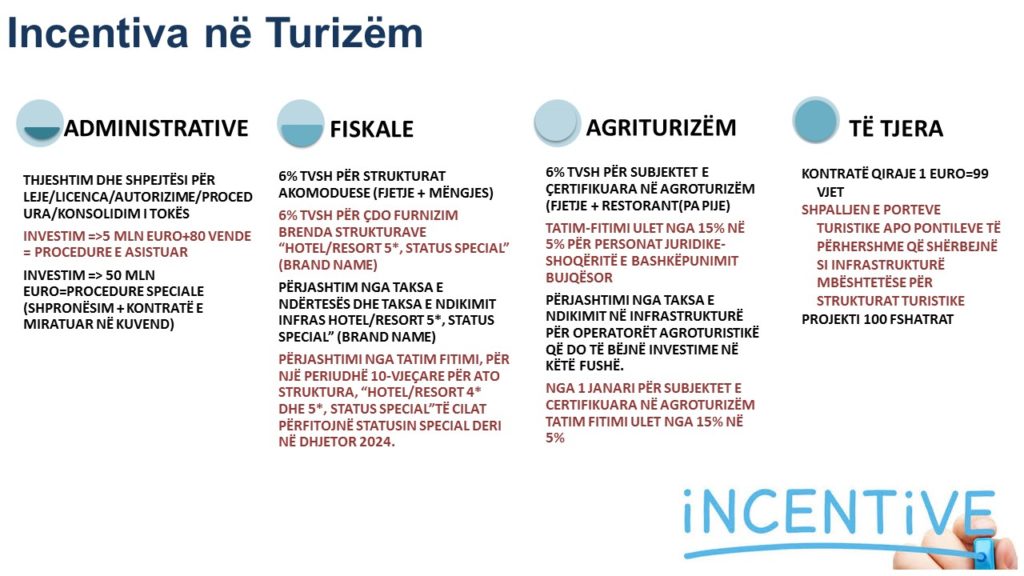 Incentiva në Turizëm

ADMINISTRATIVE

THJESHTIM DHE SHPEJTËSI PËR LEJE/LICENCA/AUTORIZIME/PROCEDURA/KONSOLIDIM I TOKËS

INVESTIM =>5 MLN EURO+80 VENDE = PROCEDURE E ASISTUAR

INVESTIM => 50 MLN EURO=PROCEDURE SPECIALE (SHPRONËSIM + KONTRATË E MIRATUAR NË KUVEND)

FISKALE

6% TVSH PËR STRUKTURAT AKOMODUESE (FJETJE + MËNGJES)

6% TVSH PËR ÇDO FURNIZIM BRENDA STRUKTURAVE "HOTEL/RESORT 5*, STATUS SPECIAL" (BRAND NAME)

PËRJASHTIM NGA TAKSA E NDËRTESËS DHE TAKSA E NDIKIMIT INFRAS HOTEL/RESORT 5*, STATUS SPECIAL" (BRAND NAME)

PËRJASHTIMI NGA TATIM FITIMI, PËR NJË PERIUDHË 10-VJEÇARE PËR ATO STRUKTURA, "HOTEL/RESORT 4* DHE 5*, STATUS SPECIAL"TË CILAT PËRFITOJNË STATUSIN SPECIAL DERI NË DHJETOR 2024.

AGRITURIZËM

6% TVSH PËR SUBJEKTET E ÇERTIFIKUARA NË AGROTURIZËM (FJETJE + RESTORANT(PA PIJE)

TATIM-FITIMI ULET NGA 15% NË 5% PËR PERSONAT JURIDIKE-SHOQËRITË E BASHKËPUNIMIT BUJQËSOR

PËRJASHTIMI NGA TAKSA E NDIKIMIT NË INFRASTRUKTURË PËR OPERATORËT AGROTURISTIKË QË DO TË BËJNË INVESTIME NË KËTË FUSHË.

NGA 1 JANARI PËR SUBJEKTET E CERTIFIKUARA NË AGROTURIZËM TATIM FITIMI ULET NGA 15% NË 5%

TË TJERA

KONTRATË QIRAJE 1 EURO=99 VJET

SHPALLJEN E PORTEVE TURISTIKE APO PONTILEVE TË PËRHERSHME QË SHËRBEJNË SI INFRASTRUKTURË MBËSHTETËSE PËR STRUKTURAT TURISTIKE

PROJEKTI 100 FSHATRAT

iNCENTiVE